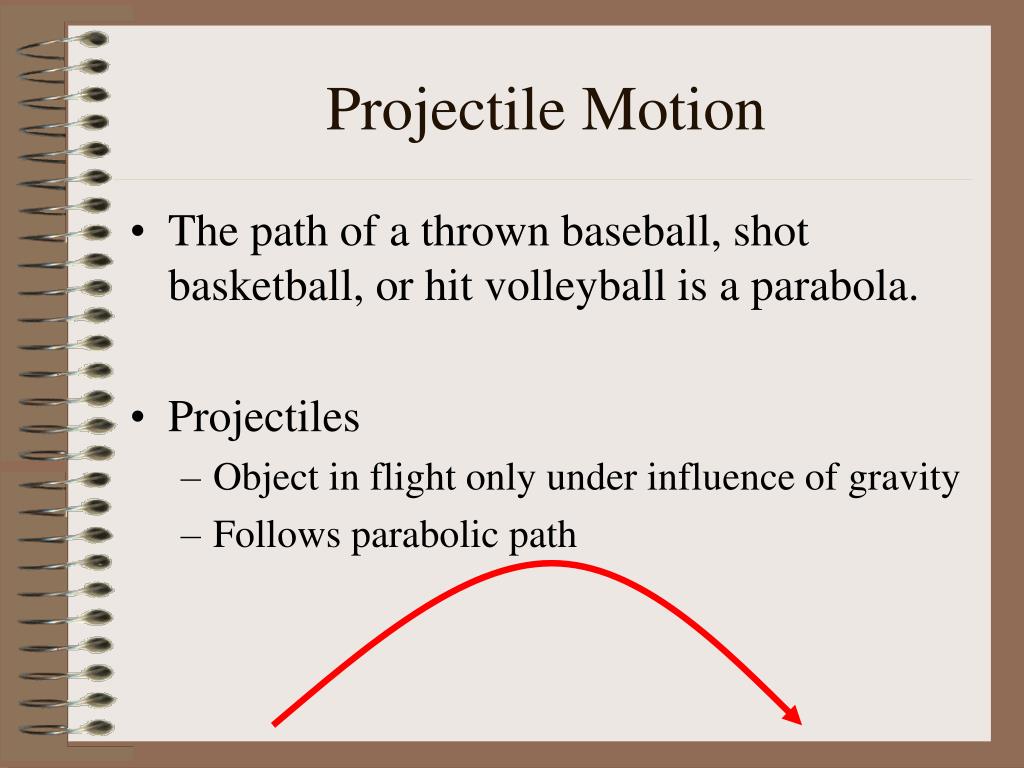 Projectile Motion

• The path of a thrown baseball, shot basketball, or hit volleyball is a parabola.

• Projectiles
– Object in flight only under influence of gravity
– Follows parabolic path